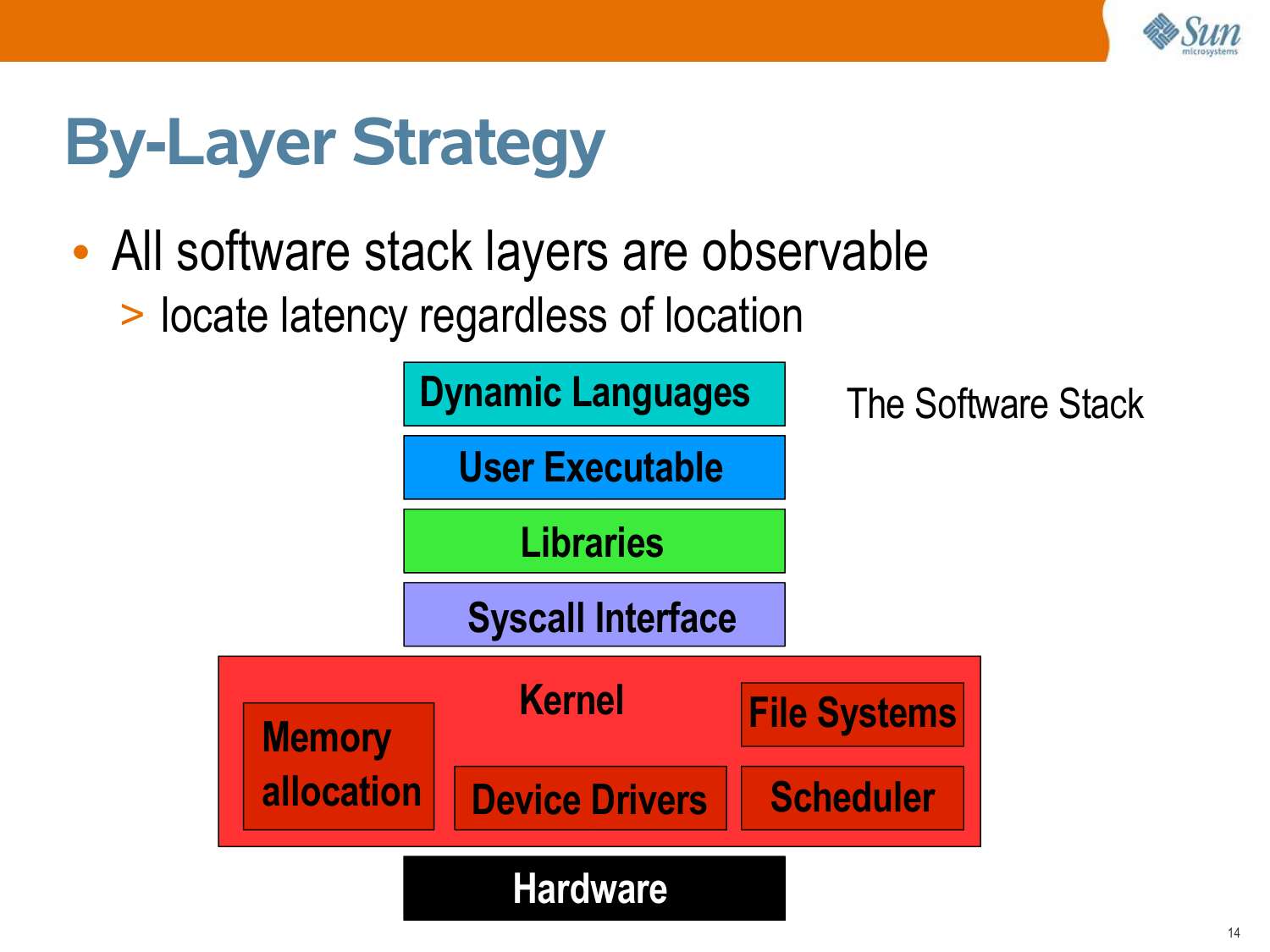 Sun microsystems

By-Layer Strategy

• All software stack layers are observable
> locate latency regardless of location

Dynamic Languages

The Software Stack

User Executable

Libraries

Syscall Interface

Kernel

Memory allocation

File Systems

Device Drivers

Scheduler

Hardware

14